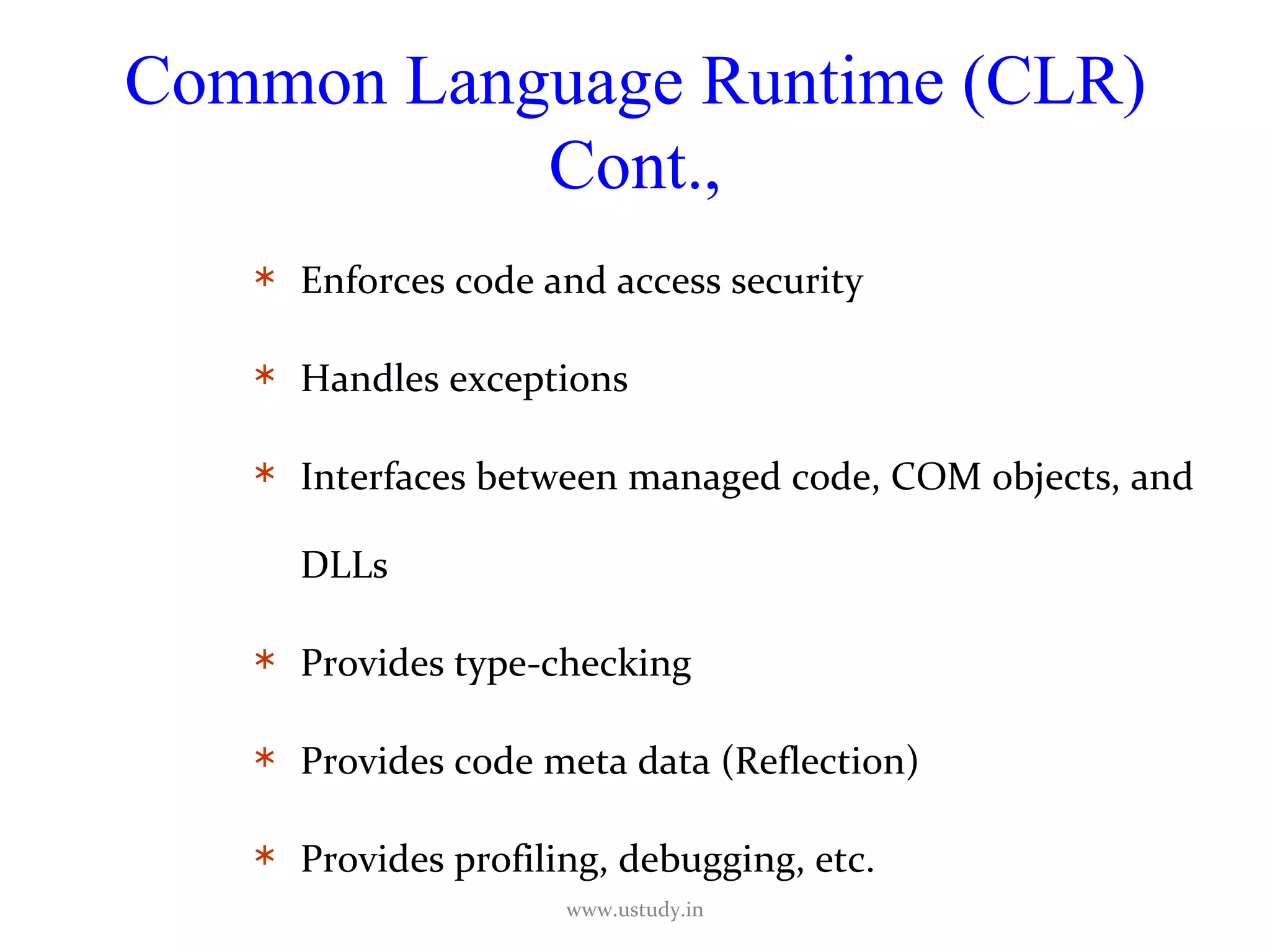 Common Language Runtime (CLR) Cont.,

* Enforces code and access security

* Handles exceptions

* Interfaces between managed code, COM objects, and DLLs

* Provides type-checking

* Provides code meta data (Reflection)

* Provides profiling, debugging, etc.

www.ustudy.in